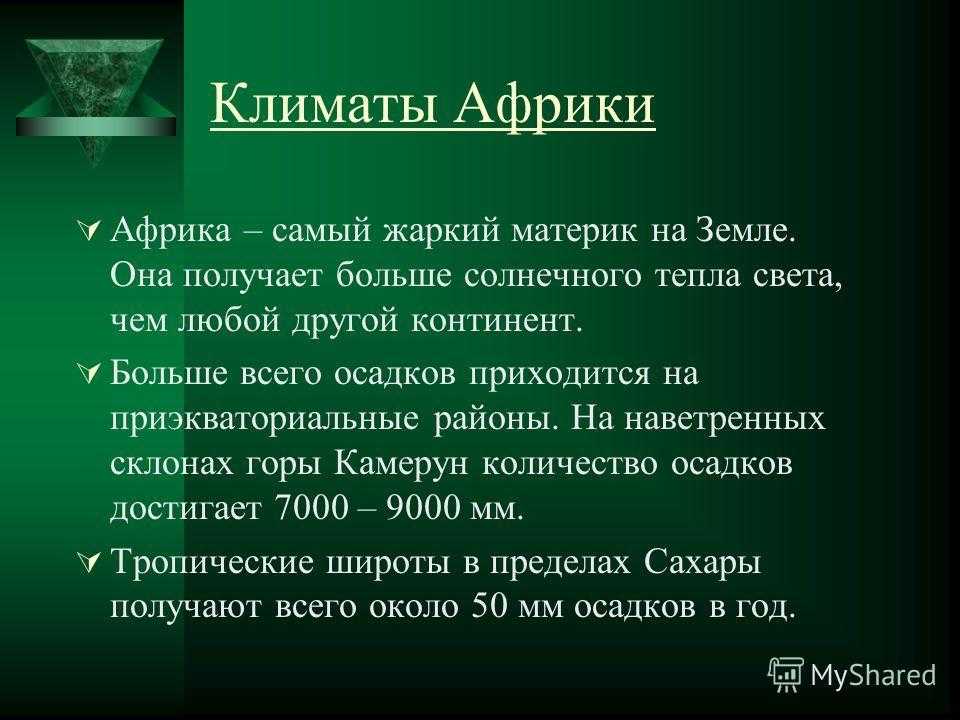 Климаты Африки

Африка – самый жаркий материк на Земле. Она получает больше солнечного тепла света, чем любой другой континент.

Больше всего осадков приходится на приэкваториальные районы. На наветренных склонах горы Камерун количество осадков достигает 7000 – 9000 мм.

Тропические широты в пределах Сахары получают всего около 50 мм осадков в год.

MyShared